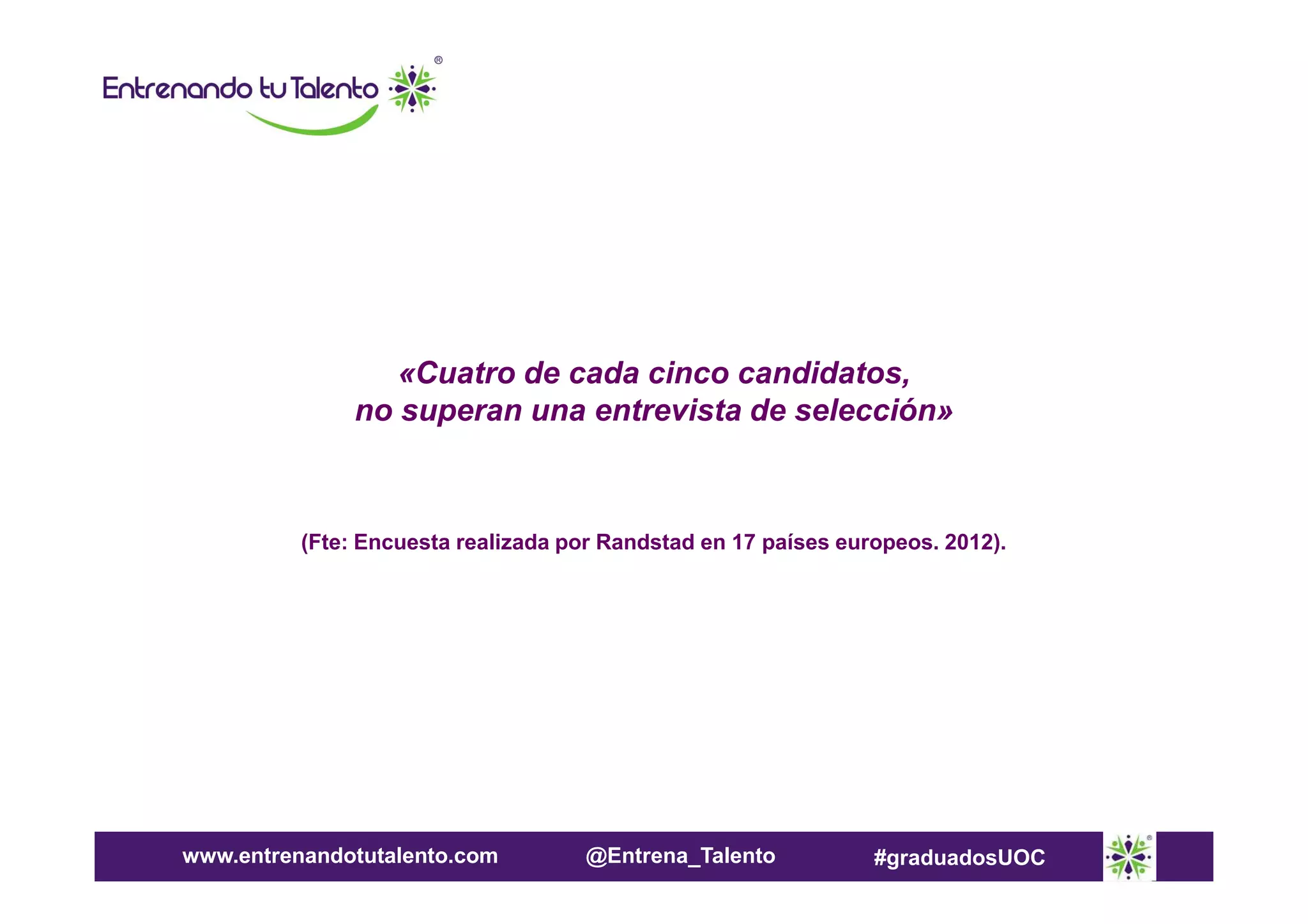 Entrenando tu Talento ®

«Cuatro de cada cinco candidatos, no superan una entrevista de selección»

(Fte: Encuesta realizada por Randstad en 17 países europeos. 2012).

www.entrenandotutalento.com @Entrena_Talento #graduadosUOC